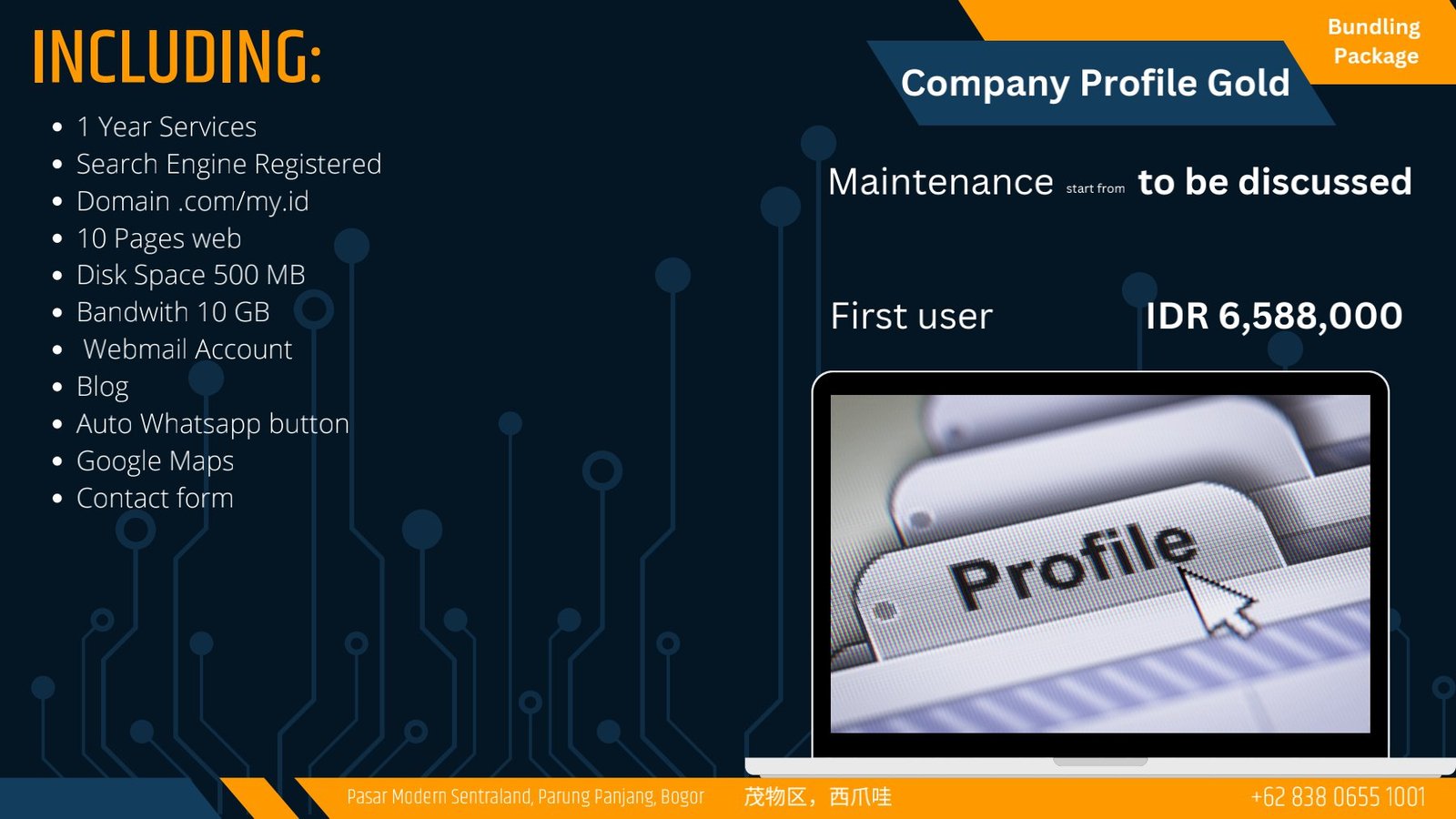 INCLUDING:

- 1 Year Services
- Search Engine Registered
- Domain .com/my.id
- 10 Pages web
- Disk Space 500 MB
- Bandwith 10 GB
- Webmail Account
- Blog
- Auto Whatsapp button
- Google Maps
- Contact form

Bundling Package

Company Profile Gold

Maintenance start from to be discussed

First user IDR 6,588,000

Profile

Pasar Modern Sentraland, Parung Panjang, Bogor 茂物区，西爪哇 +62 838 0655 1001